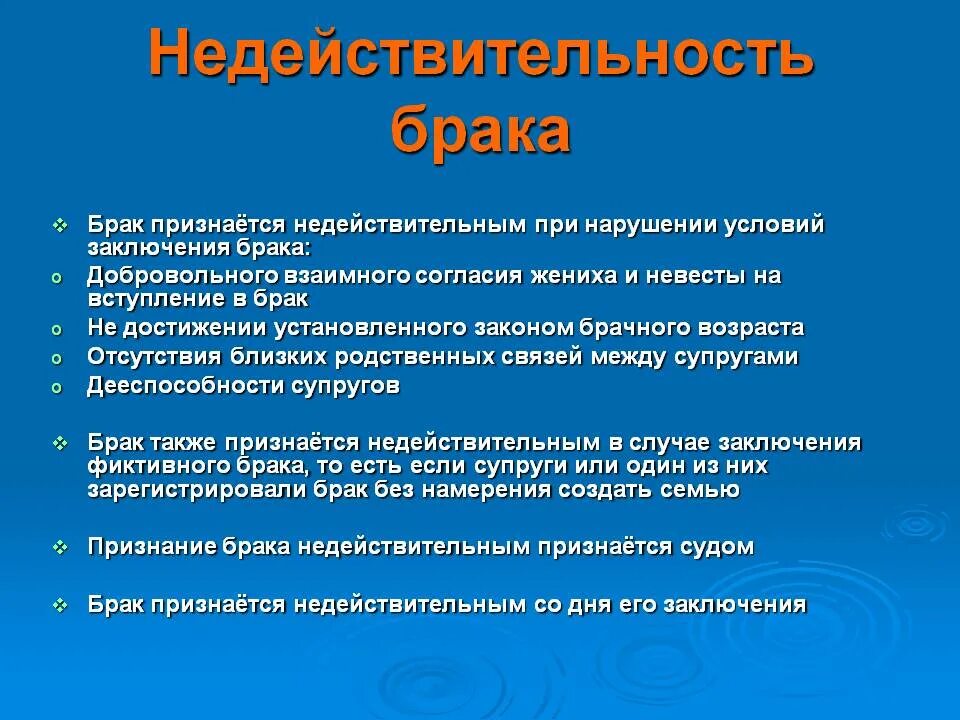 Недействительность брака

❖ Брак признаётся недействительным при нарушении условий заключения брака:
o Добровольного взаимного согласия жениха и невесты на вступление в брак
o Не достижении установленного законом брачного возраста
o Отсутствия близких родственных связей между супругами
o Дееспособности супругов

❖ Брак также признаётся недействительным в случае заключения фиктивного брака, то есть если супруги или один из них зарегистрировали брак без намерения создать семью

❖ Признание брака недействительным признаётся судом

❖ Брак признаётся недействительным со дня его заключения